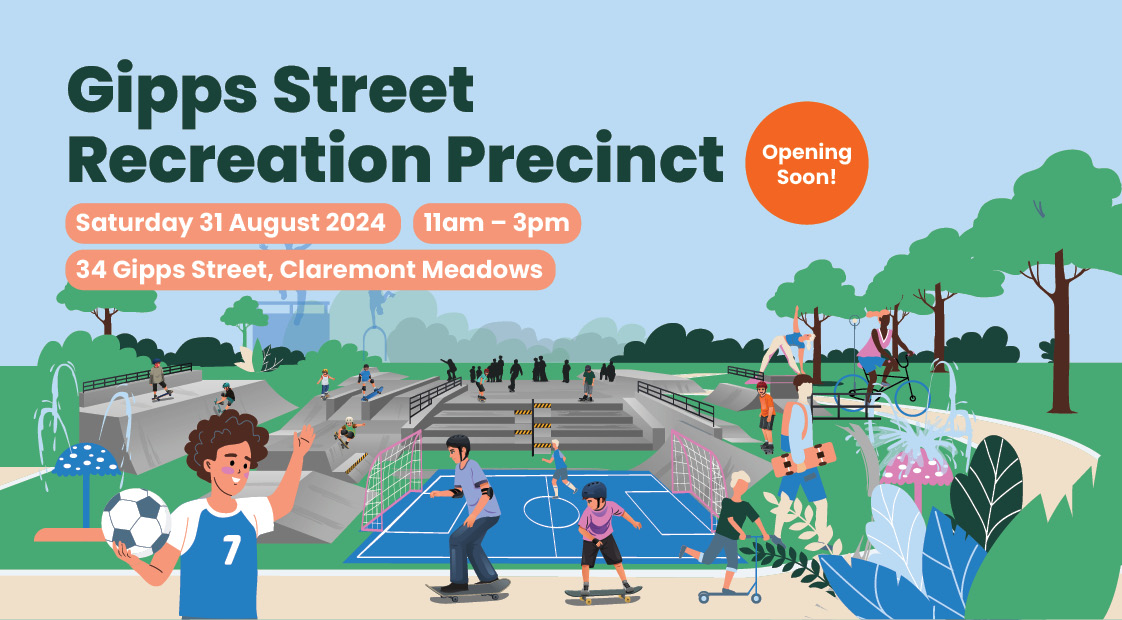 Gipps Street Recreation Precinct

Opening Soon!

Saturday 31 August 2024

11am – 3pm

34 Gipps Street, Claremont Meadows

7